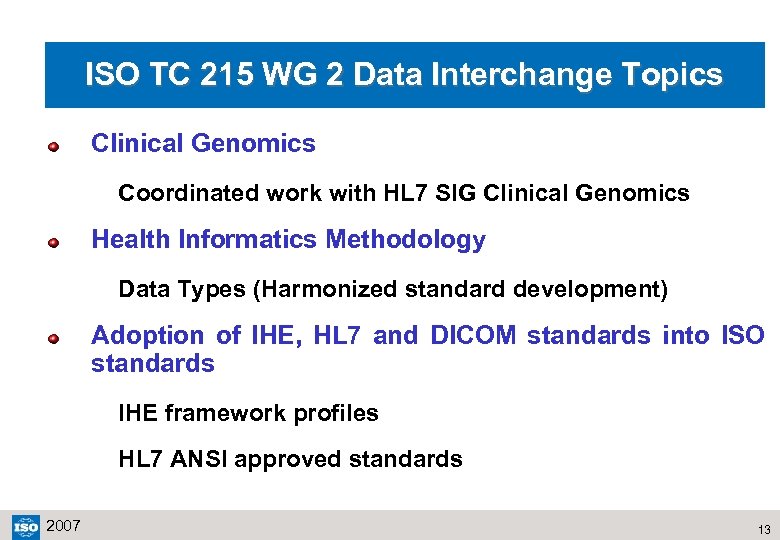 ISO TC 215 WG 2 Data Interchange Topics

Clinical Genomics

Coordinated work with HL7 SIG Clinical Genomics

Health Informatics Methodology

Data Types (Harmonized standard development)

Adoption of IHE, HL7 and DICOM standards into ISO standards

IHE framework profiles

HL7 ANSI approved standards

ISO 2007

13